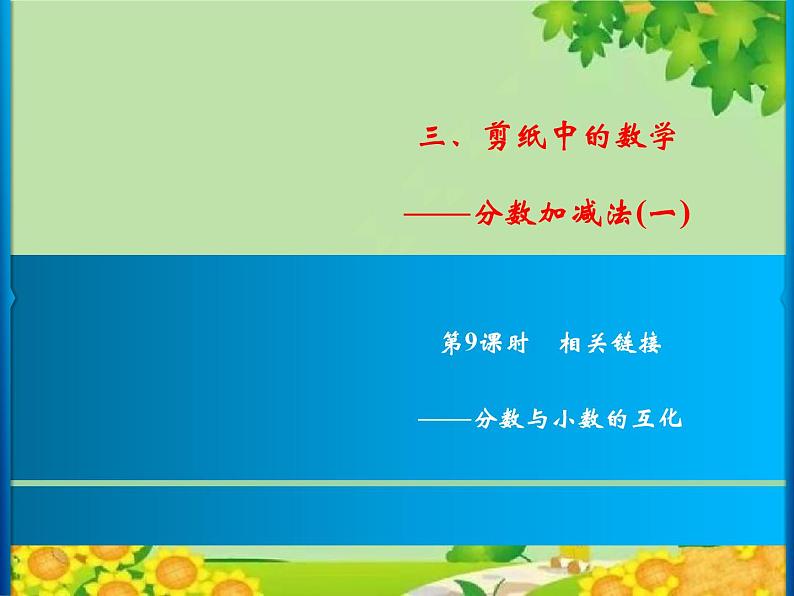 三、剪纸中的数学

——分数加减法(一)

第9课时　相关链接

——分数与小数的互化